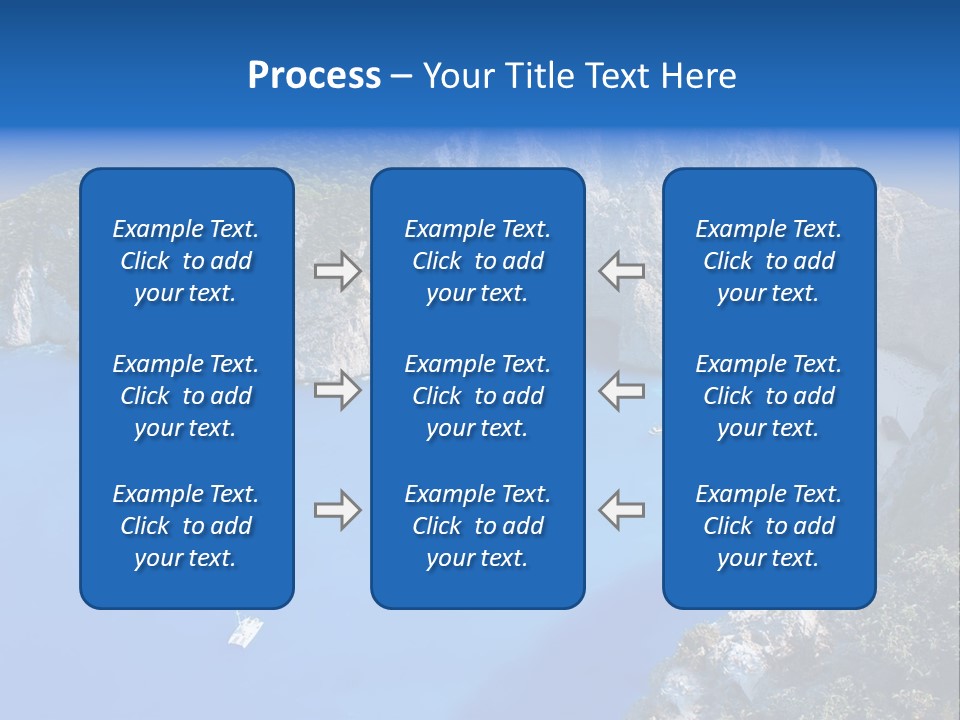 Process – Your Title Text Here

Example Text. Click to add your text.

Example Text. Click to add your text.

Example Text. Click to add your text.

Example Text. Click to add your text.

Example Text. Click to add your text.

Example Text. Click to add your text.

Example Text. Click to add your text.

Example Text. Click to add your text.

Example Text. Click to add your text.